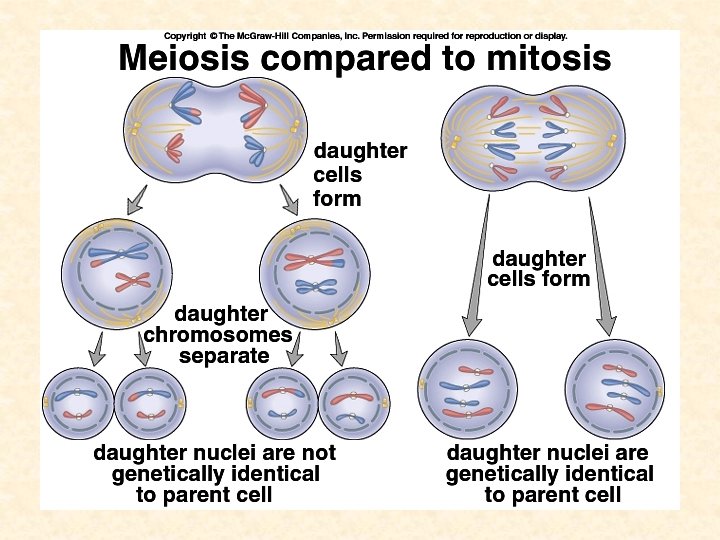 Copyright © The McGraw-Hill Companies, Inc. Permission required for reproduction or display.

Meiosis compared to mitosis

daughter cells form

daughter chromosomes separate

daughter nuclei are not genetically identical to parent cell

daughter cells form

daughter nuclei are genetically identical to parent cell